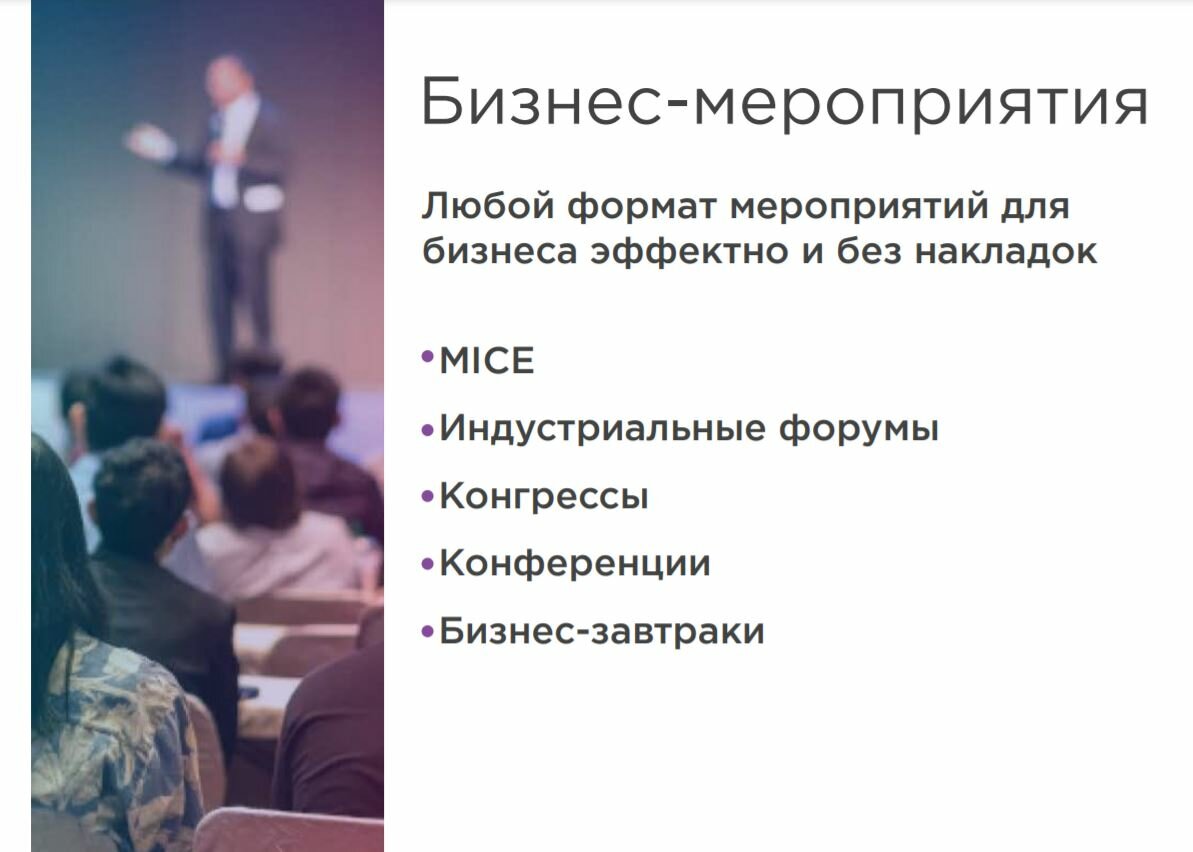 Бизнес-мероприятия

Любой формат мероприятий для бизнеса эффектно и без накладок

•MICE

•Индустриальные форумы

•Конгрессы

•Конференции

•Бизнес-завтраки